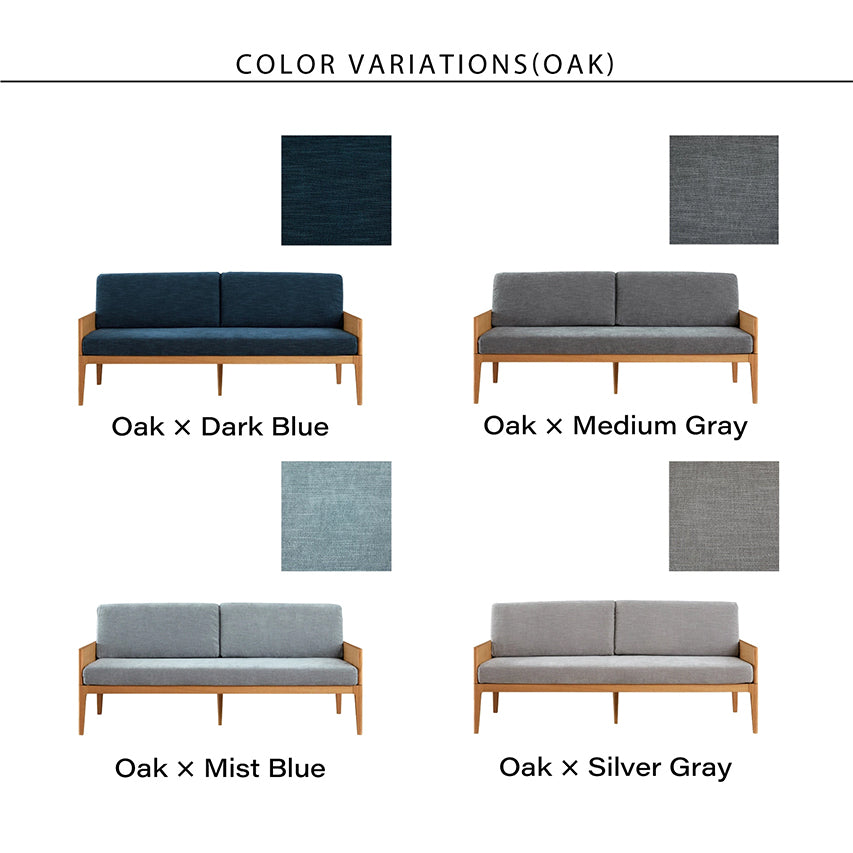 COLOR VARIATIONS(OAK)

Oak × Dark Blue

Oak × Medium Gray

Oak × Mist Blue

Oak × Silver Gray